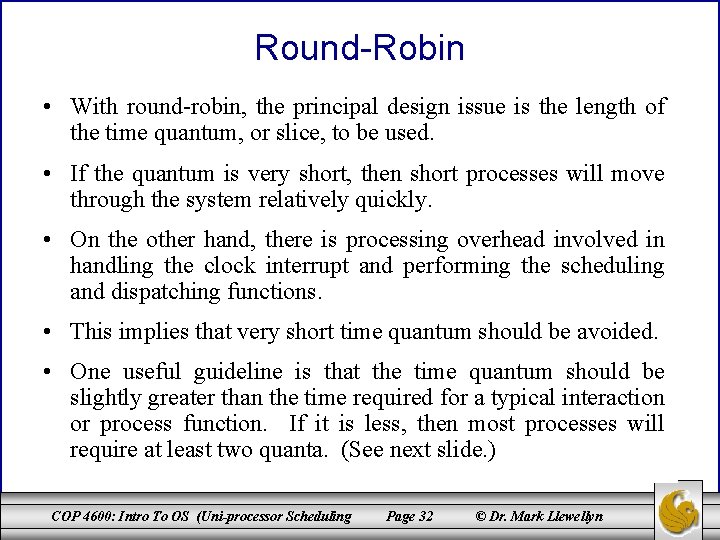 Round-Robin

• With round-robin, the principal design issue is the length of the time quantum, or slice, to be used.

• If the quantum is very short, then short processes will move through the system relatively quickly.

• On the other hand, there is processing overhead involved in handling the clock interrupt and performing the scheduling and dispatching functions.

• This implies that very short time quantum should be avoided.

• One useful guideline is that the time quantum should be slightly greater than the time required for a typical interaction or process function. If it is less, then most processes will require at least two quanta. (See next slide.)

COP 4600: Intro To OS (Uni-processor Scheduling Page 32 © Dr. Mark Llewellyn